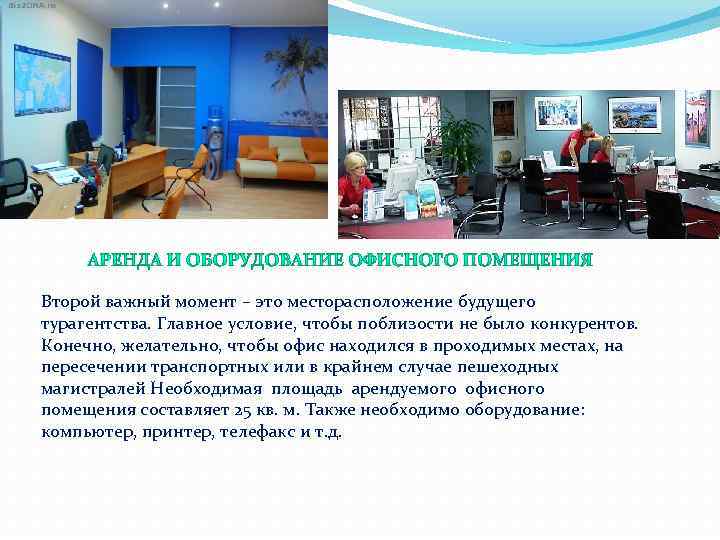 АРЕНДА И ОБОРУДОВАНИЕ ОФИСНОГО ПОМЕЩЕНИЯ

Второй важный момент – это месторасположение будущего турагентства. Главное условие, чтобы поблизости не было конкурентов. Конечно, желательно, чтобы офис находился в проходимых местах, на пересечении транспортных или в крайнем случае пешеходных магистралей Необходимая площадь арендуемого офисного помещения составляет 25 кв. м. Также необходимо оборудование: компьютер, принтер, телефакс и т.д.